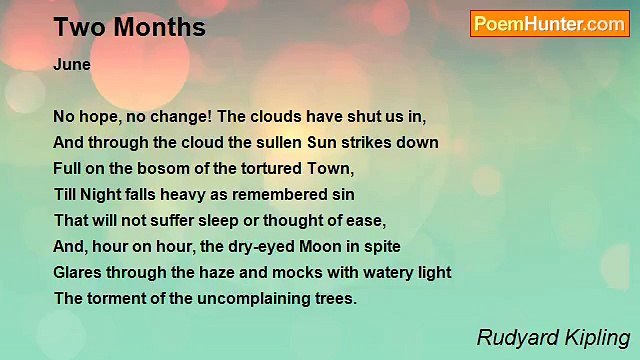 Two Months

PoemHunter.com

June

No hope, no change! The clouds have shut us in,
And through the cloud the sullen Sun strikes down
Full on the bosom of the tortured Town,
Till Night falls heavy as remembered sin
That will not suffer sleep or thought of ease,
And, hour on hour, the dry-eyed Moon in spite
Glares through the haze and mocks with watery light
The torment of the uncomplaining trees.

Rudyard Kipling